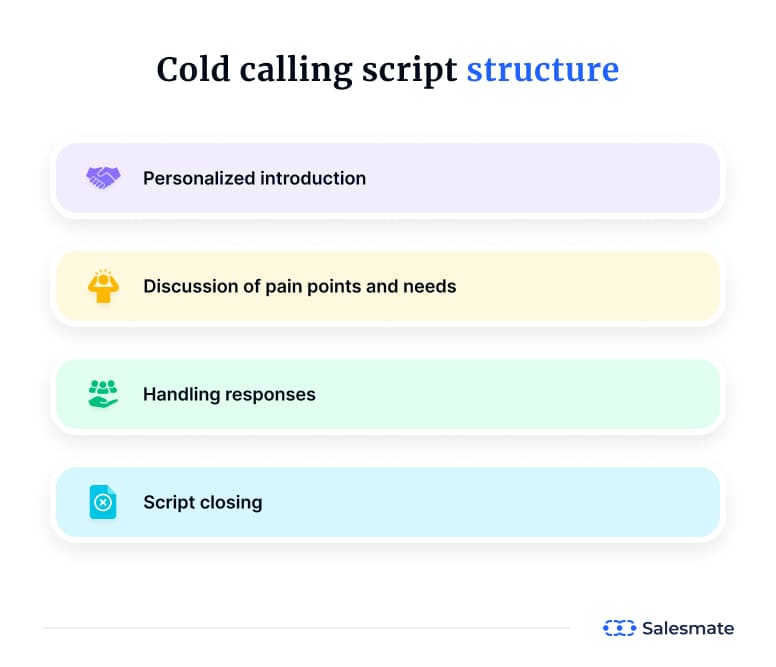 Cold calling script structure

Personalized introduction

Discussion of pain points and needs

Handling responses

Script closing

Salesmate